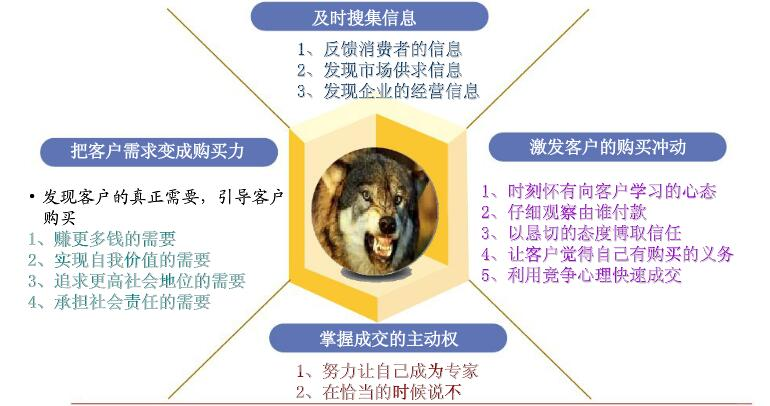 及时搜集信息

1、反馈消费者的信息
2、发现市场供求信息
3、发现企业的经营信息

把客户需求变成购买力

• 发现客户的真正需要，引导客户购买
1、赚更多钱的需要
2、实现自我价值的需要
3、追求更高社会地位的需要
4、承担社会责任的需要

激发客户的购买冲动

1、时刻怀有向客户学习的心态
2、仔细观察由谁付款
3、以恳切的态度博取信任
4、让客户觉得自己有购买的义务
5、利用竞争心理快速成交

掌握成交的主动权

1、努力让自己成为专家
2、在恰当的时候说不